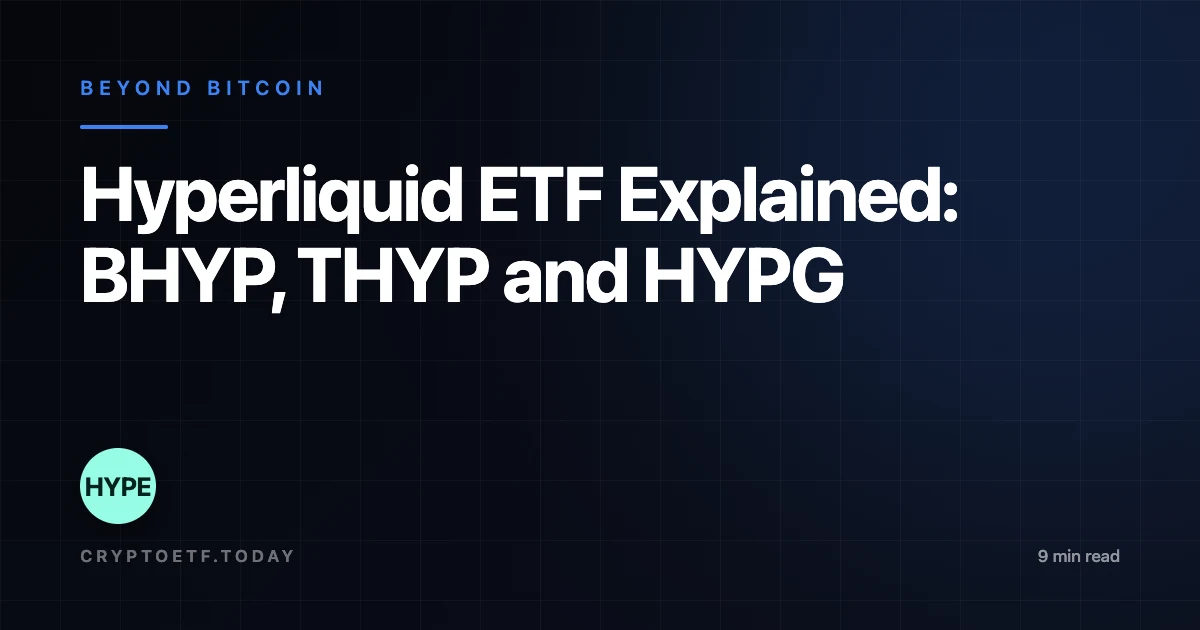 BEYOND BITCOIN

Hyperliquid ETF Explained: BHYP, THYP and HYPG

HYPE

CRYPTOETF.TODAY

9 min read